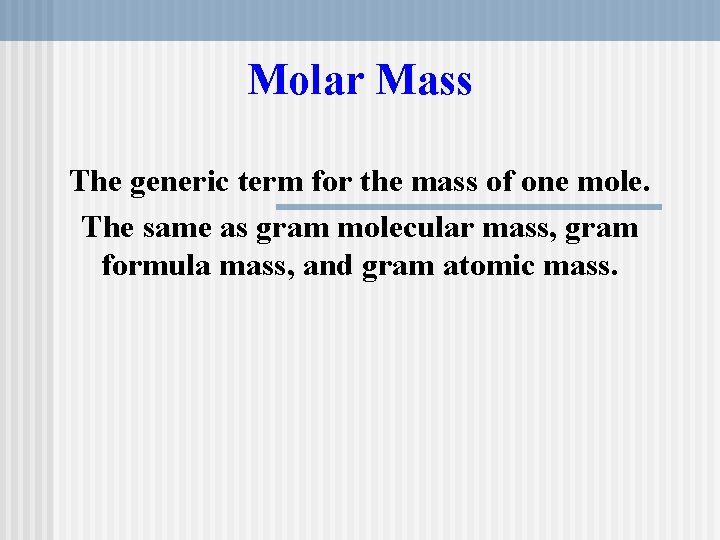 Molar Mass

The generic term for the mass of one mole.

The same as gram molecular mass, gram formula mass, and gram atomic mass.